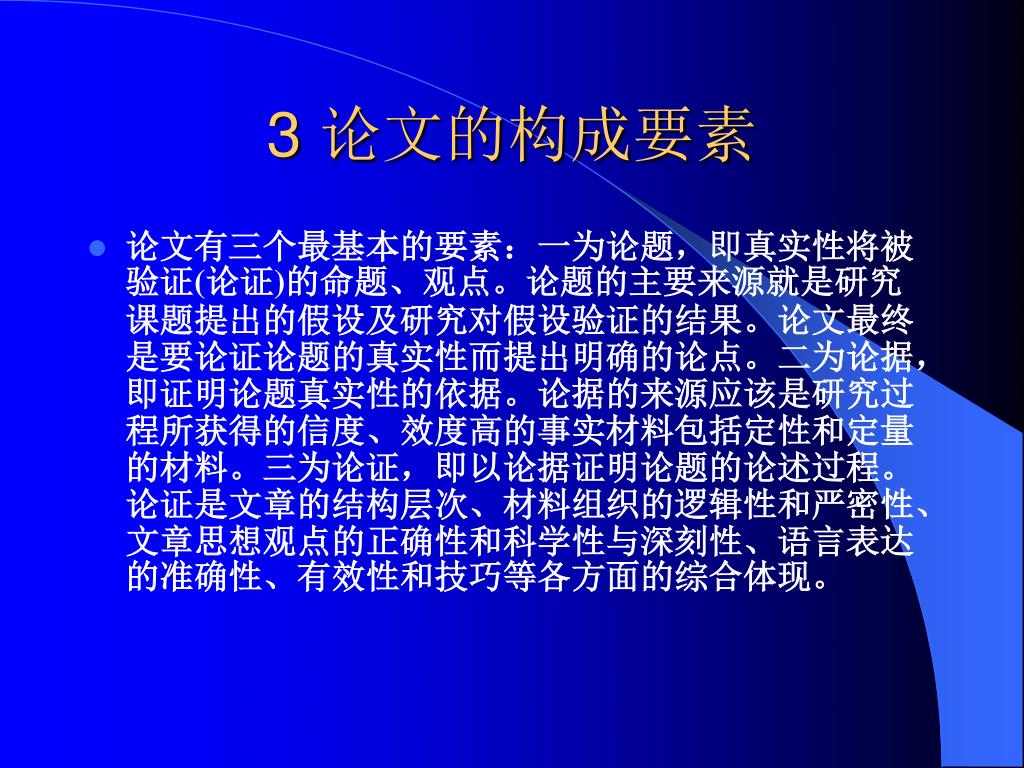 3 论文的构成要素

论文有三个最基本的要素：一为论题，即真实性将被验证(论证)的命题、观点。论题的主要来源就是研究课题提出的假设及研究对假设验证的结果。论文最终是要论证论题的真实性而提出明确的论点。二为论据，即证明论题真实性的依据。论据的来源应该是研究过程所获得的信度、效度高的事实材料包括定性和定量的材料。三为论证，即以论据证明论题的论述过程。论证是文章的结构层次、材料组织的逻辑性和严密性、文章思想观点的正确性和科学性与深刻性、语言表达的准确性、有效性和技巧等各方面的综合体现。